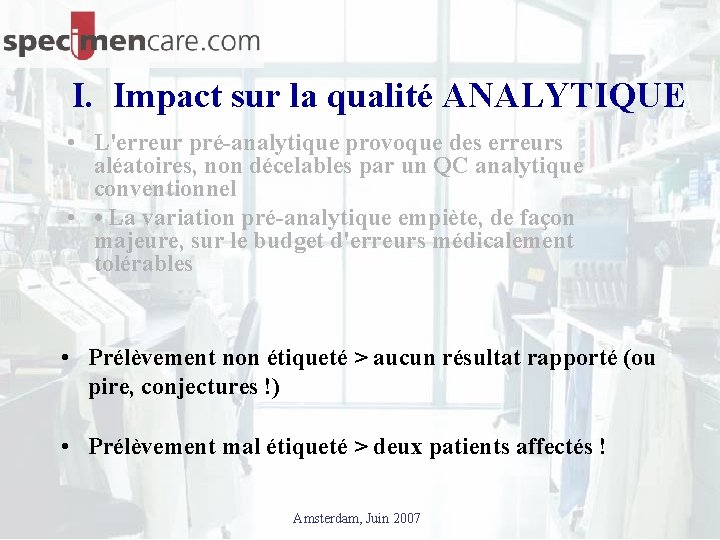 specimencare.com

I. Impact sur la qualité ANALYTIQUE

• L'erreur pré-analytique provoque des erreurs aléatoires, non décelables par un QC analytique conventionnel

• • La variation pré-analytique empiète, de façon majeure, sur le budget d'erreurs médicalement tolérables

• Prélèvement non étiqueté > aucun résultat rapporté (ou pire, conjectures !)

• Prélèvement mal étiqueté > deux patients affectés !

Amsterdam, Juin 2007